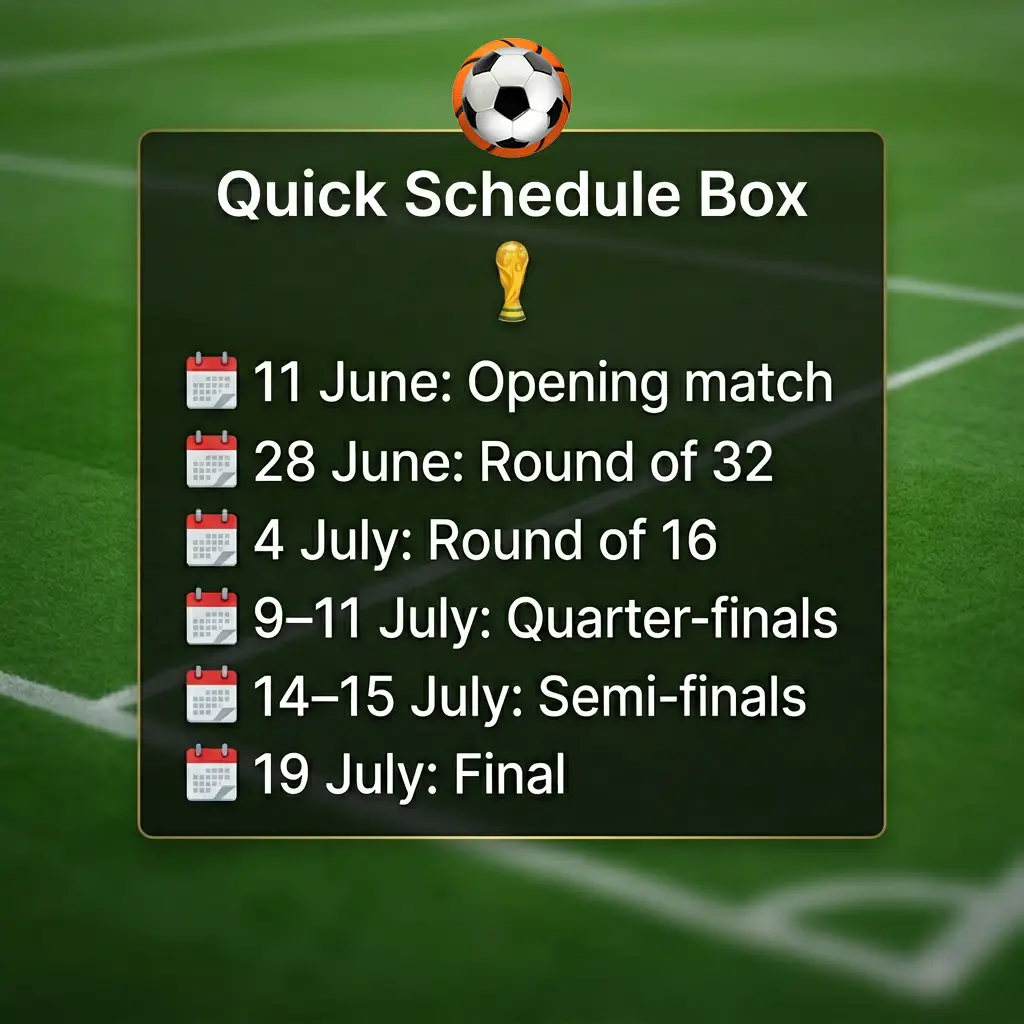 Quick Schedule Box

11 June: Opening match
28 June: Round of 32
4 July: Round of 16
9–11 July: Quarter-finals
14–15 July: Semi-finals
19 July: Final